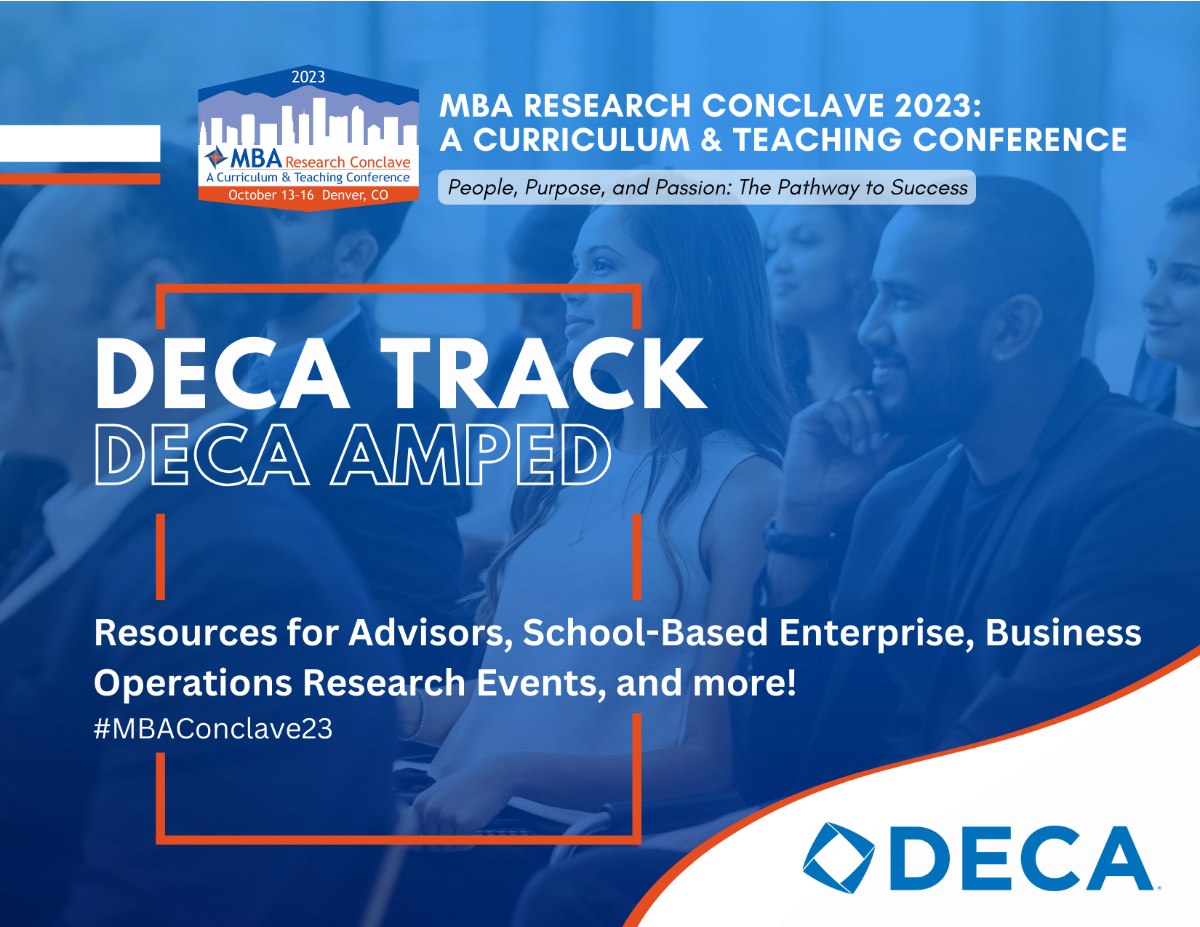 2023
MBA Research Conclave
A Curriculum & Teaching Conference
October 13-16 Denver, CO

MBA RESEARCH CONCLAVE 2023:
A CURRICULUM & TEACHING CONFERENCE

People, Purpose, and Passion: The Pathway to Success

DECA TRACK
DECA AMPED

Resources for Advisors, School-Based Enterprise, Business Operations Research Events, and more!
#MBAConclave23

DECA